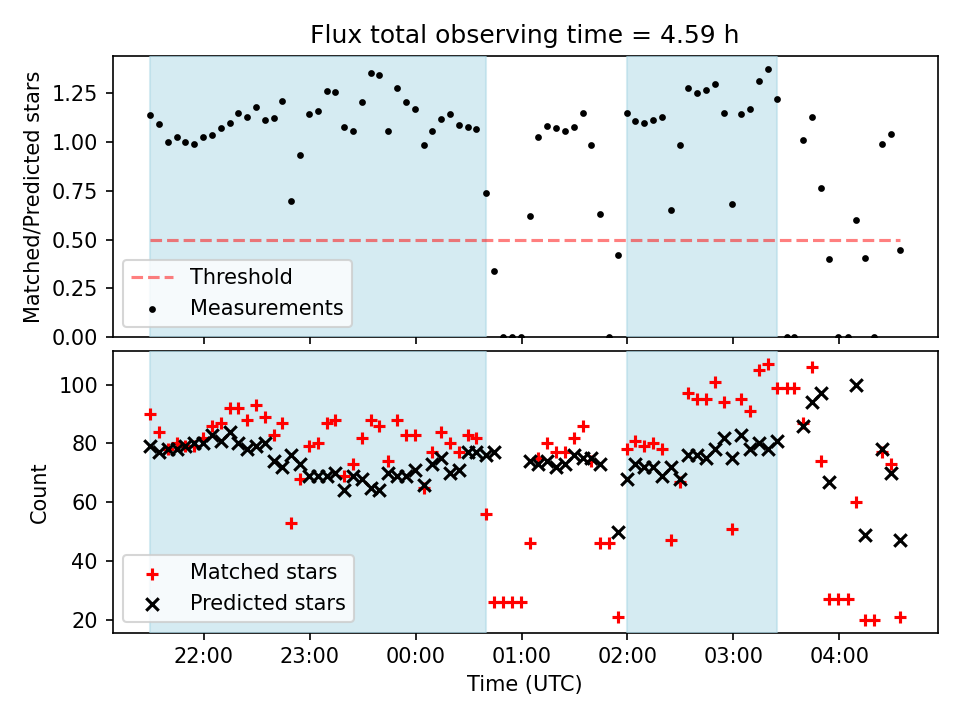 Flux total observing time = 4.59 h

Matched/Predicted stars

1.25
1.00
0.75
0.50
0.25
0.00

Threshold
Measurements

Count

100
80
60
40
20

Matched stars
Predicted stars

22:00
23:00
00:00
01:00
02:00
03:00
04:00

Time (UTC)